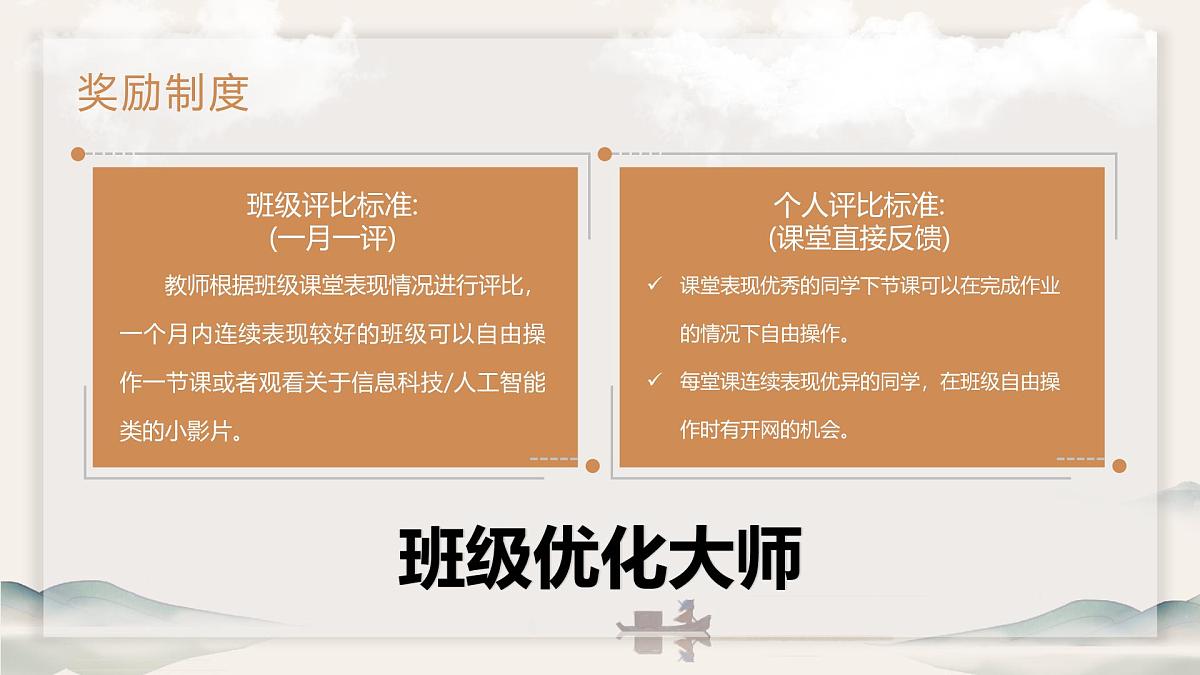 奖励制度

班级评比标准:
(一月一评)

教师根据班级课堂表现情况进行评比，一个月内连续表现较好的班级可以自由操作一节课或者观看关于信息科技/人工智能类的小影片。

个人评比标准:
(课堂直接反馈)

✓ 课堂表现优秀的同学下节课可以在完成作业的情况下自由操作。

✓ 每堂课连续表现优异的同学，在班级自由操作时有开网的机会。

班级优化大师